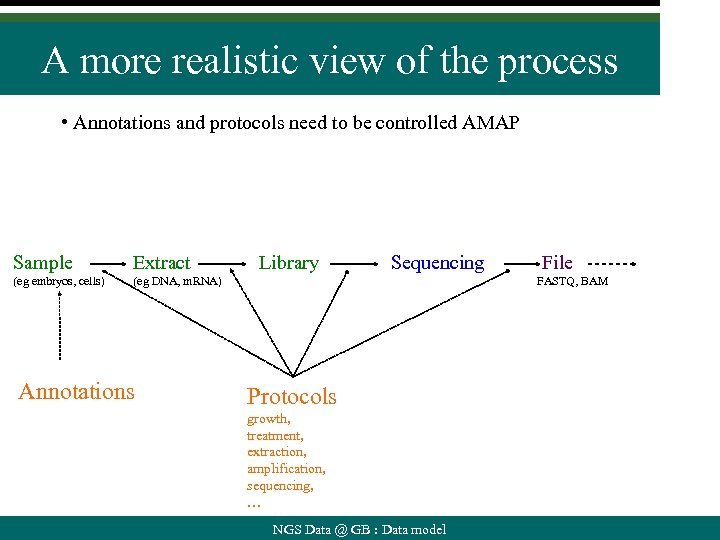 A more realistic view of the process

• Annotations and protocols need to be controlled AMAP

Sample
(eg embryos, cells)

Extract
(eg DNA, mRNA)

Library

Sequencing

File
FASTQ, BAM

Annotations

Protocols
growth,
treatment,
extraction,
amplification,
sequencing,
…

NGS Data @ GB : Data model